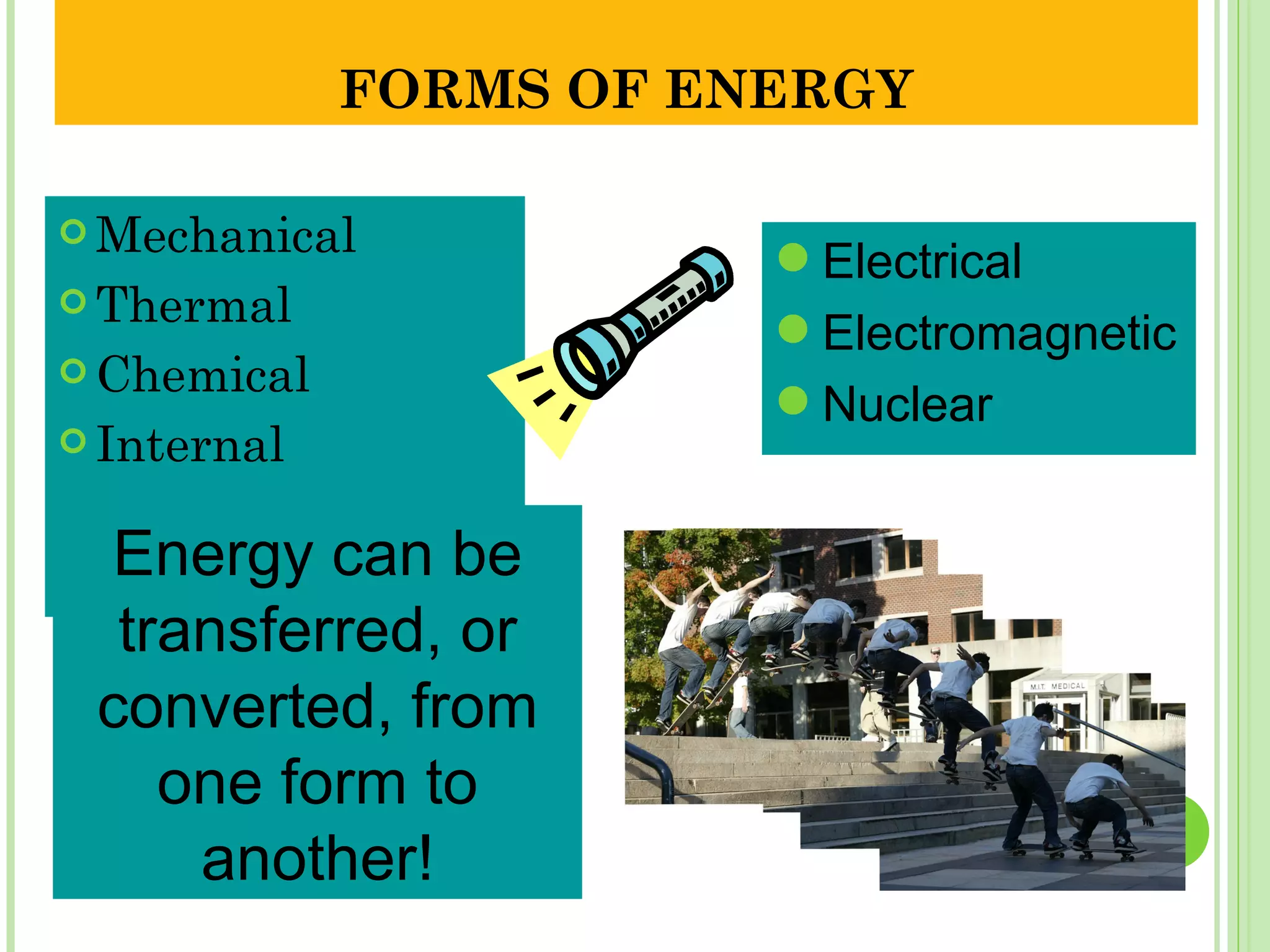 FORMS OF ENERGY

Mechanical
Thermal
Chemical
Internal

Electrical
Electromagnetic
Nuclear

Energy can be transferred, or converted, from one form to another!

M.I.T. MEDICAL